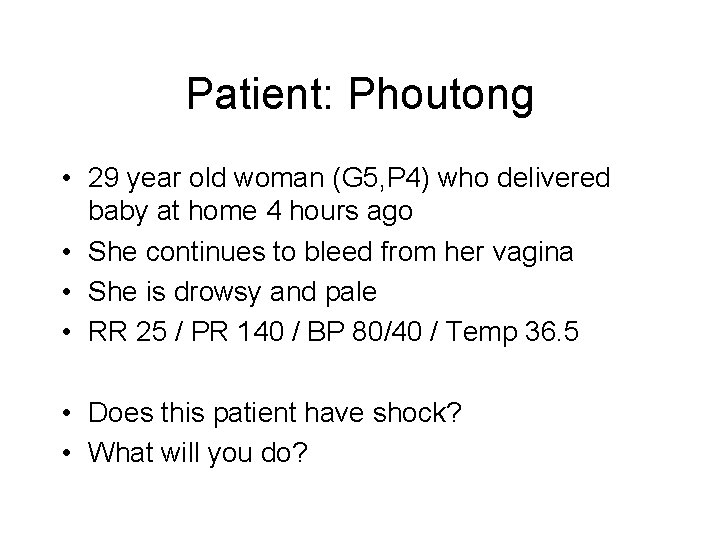 Patient: Phoutong

• 29 year old woman (G5,P4) who delivered baby at home 4 hours ago
• She continues to bleed from her vagina
• She is drowsy and pale
• RR 25 / PR 140 / BP 80/40 / Temp 36.5

• Does this patient have shock?
• What will you do?